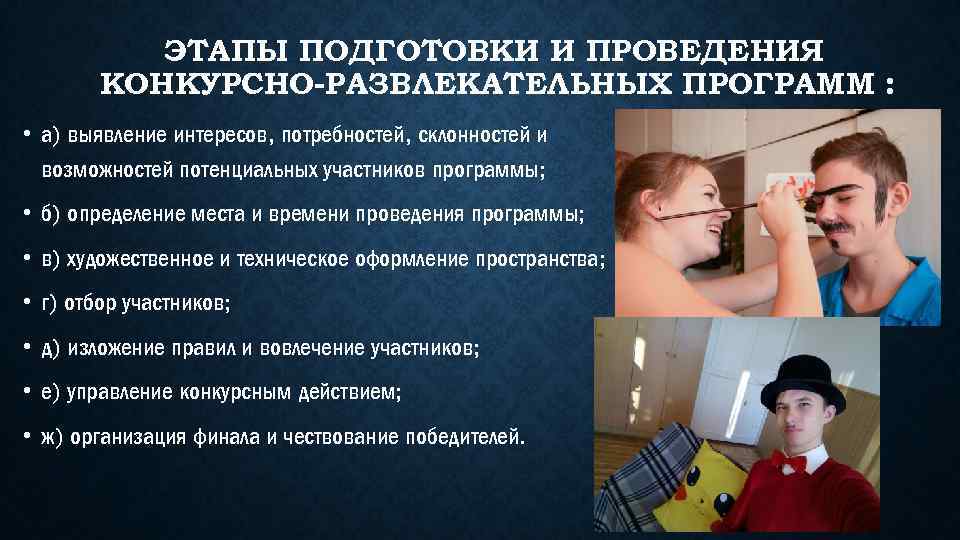 ЭТАПЫ ПОДГОТОВКИ И ПРОВЕДЕНИЯ КОНКУРСНО-РАЗВЛЕКАТЕЛЬНЫХ ПРОГРАММ :

• а) выявление интересов, потребностей, склонностей и возможностей потенциальных участников программы;

• б) определение места и времени проведения программы;

• в) художественное и техническое оформление пространства;

• г) отбор участников;

• д) изложение правил и вовлечение участников;

• е) управление конкурсным действием;

• ж) организация финала и чествование победителей.